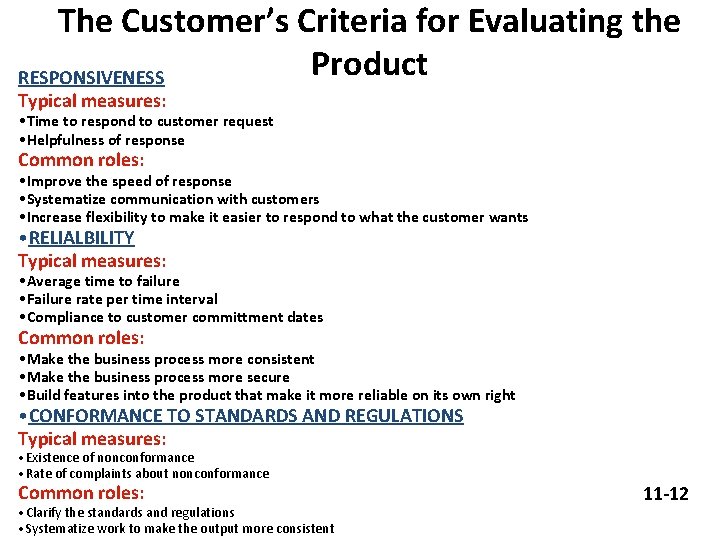 The Customer's Criteria for Evaluating the Product

RESPONSIVENESS
Typical measures:
•Time to respond to customer request
•Helpfulness of response
Common roles:
•Improve the speed of response
•Systematize communication with customers
•Increase flexibility to make it easier to respond to what the customer wants
•RELIALBILITY
Typical measures:
•Average time to failure
•Failure rate per time interval
•Compliance to customer committment dates
Common roles:
•Make the business process more consistent
•Make the business process more secure
•Build features into the product that make it more reliable on its own right
•CONFORMANCE TO STANDARDS AND REGULATIONS
Typical measures:
•Existence of nonconformance
•Rate of complaints about nonconformance
Common roles:
•Clarify the standards and regulations
•Systematize work to make the output more consistent

11-12